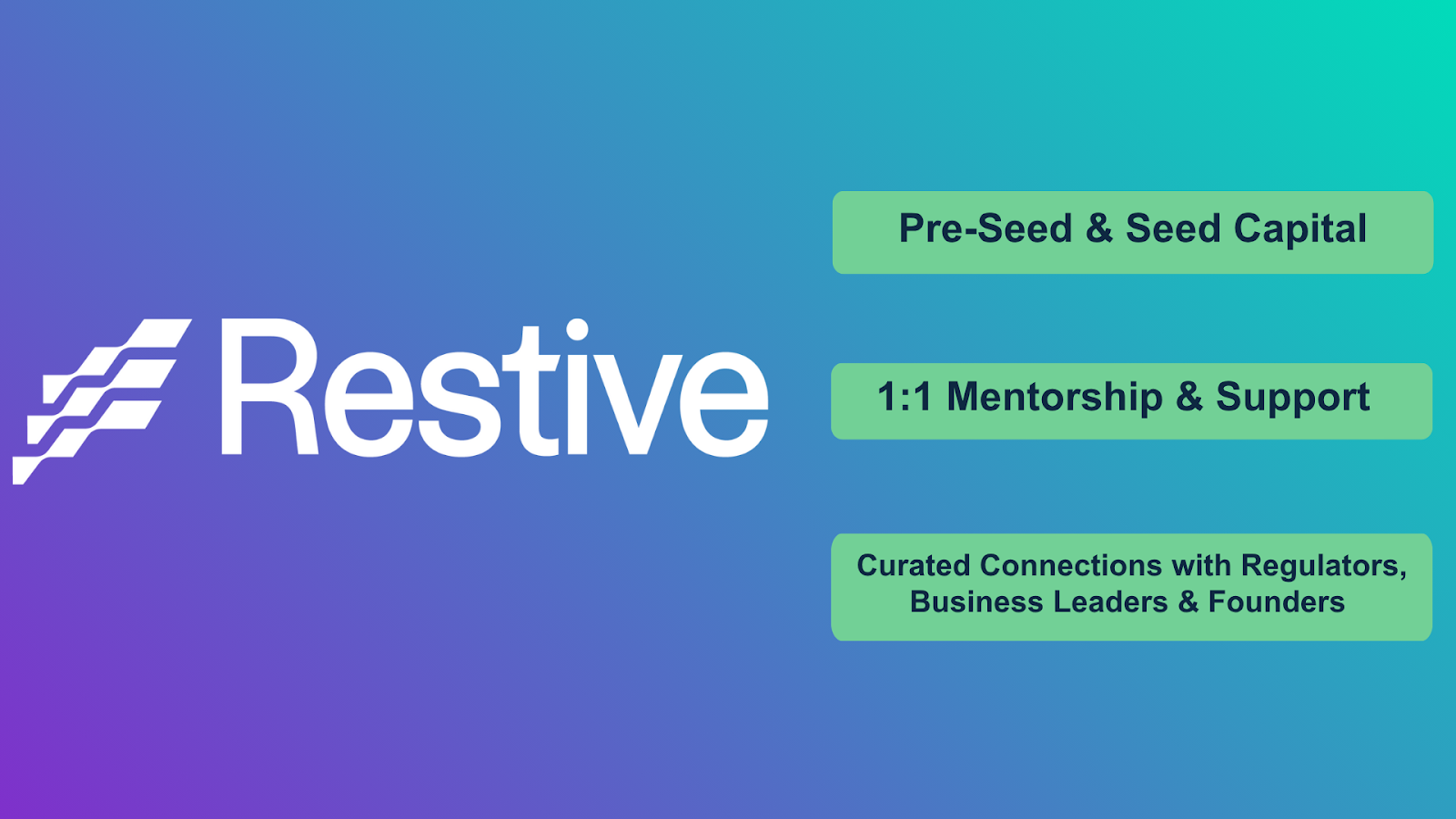 Restive

Pre-Seed & Seed Capital

1:1 Mentorship & Support

Curated Connections with Regulators, Business Leaders & Founders